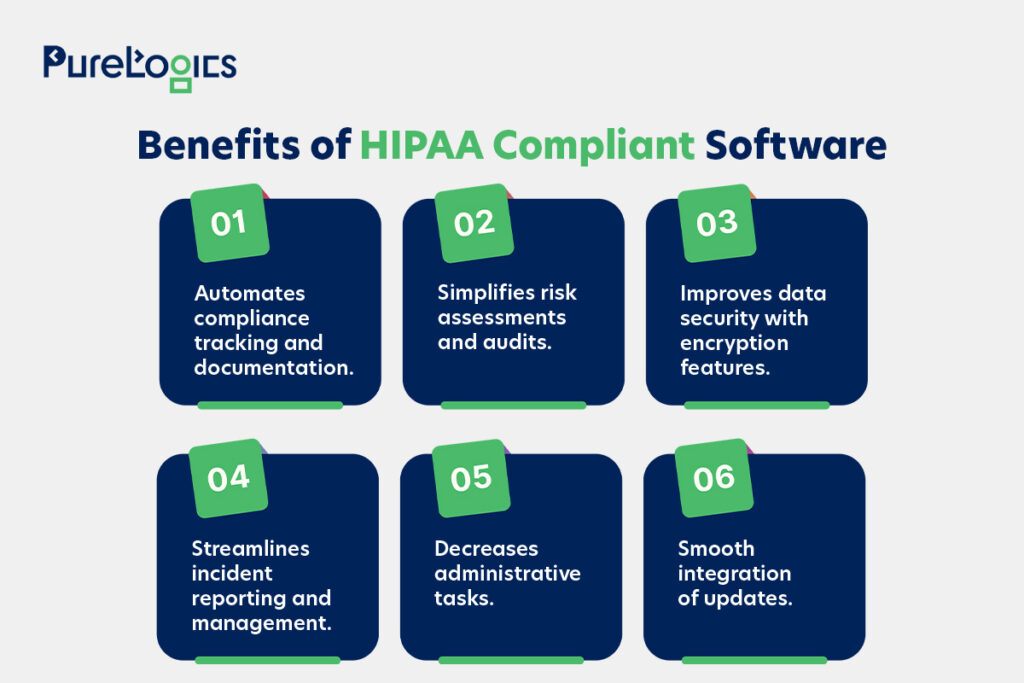 PureLogics

Benefits of HIPAA Compliant Software

01

Automates compliance tracking and documentation.

02

Simplifies risk assessments and audits.

03

Improves data security with encryption features.

04

Streamlines incident reporting and management.

05

Decreases administrative tasks.

06

Smooth integration of updates.